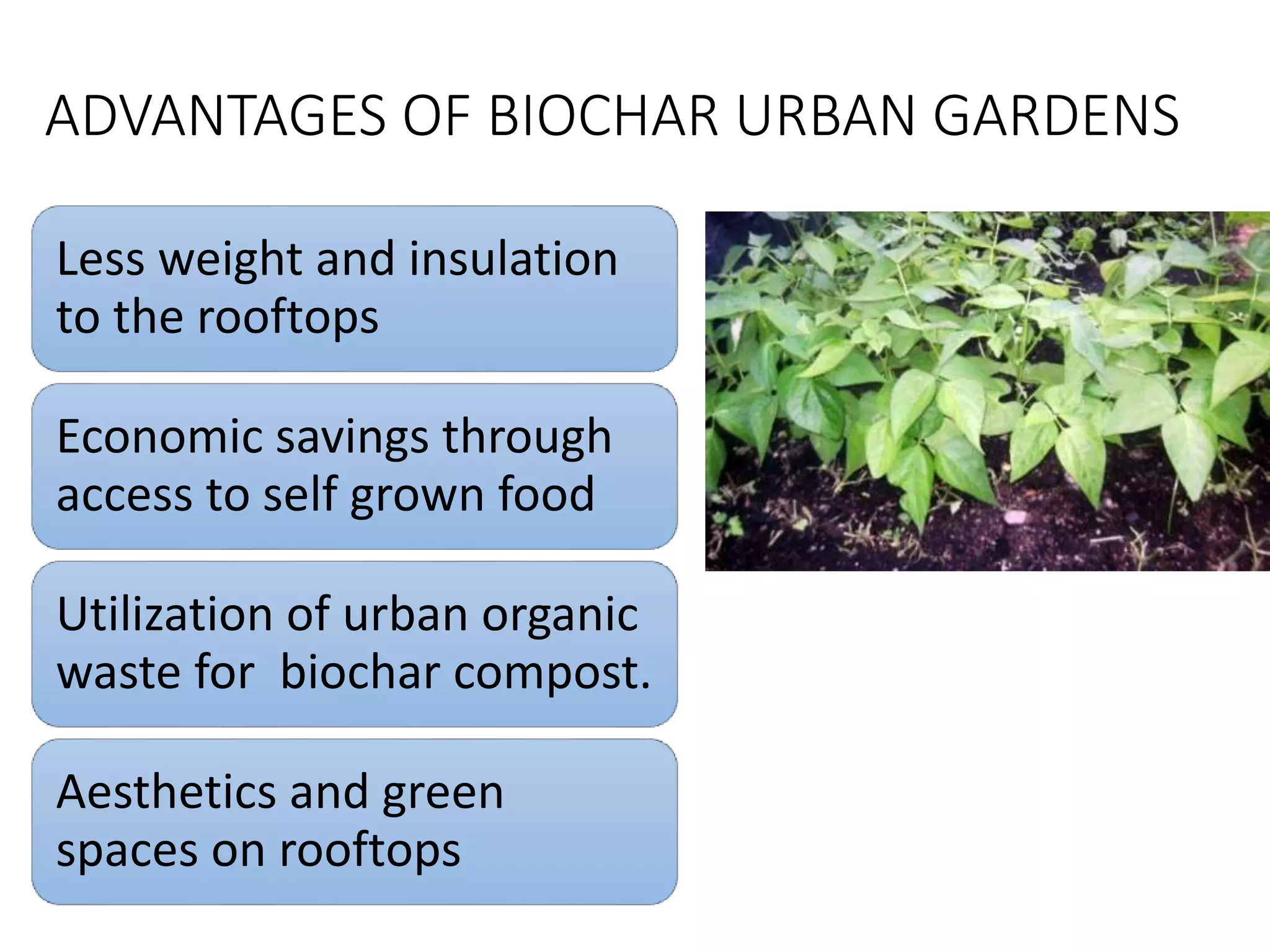 ADVANTAGES OF BIOCHAR URBAN GARDENS

Less weight and insulation to the rooftops

Economic savings through access to self grown food

Utilization of urban organic waste for  biochar compost.

Aesthetics and green spaces on rooftops